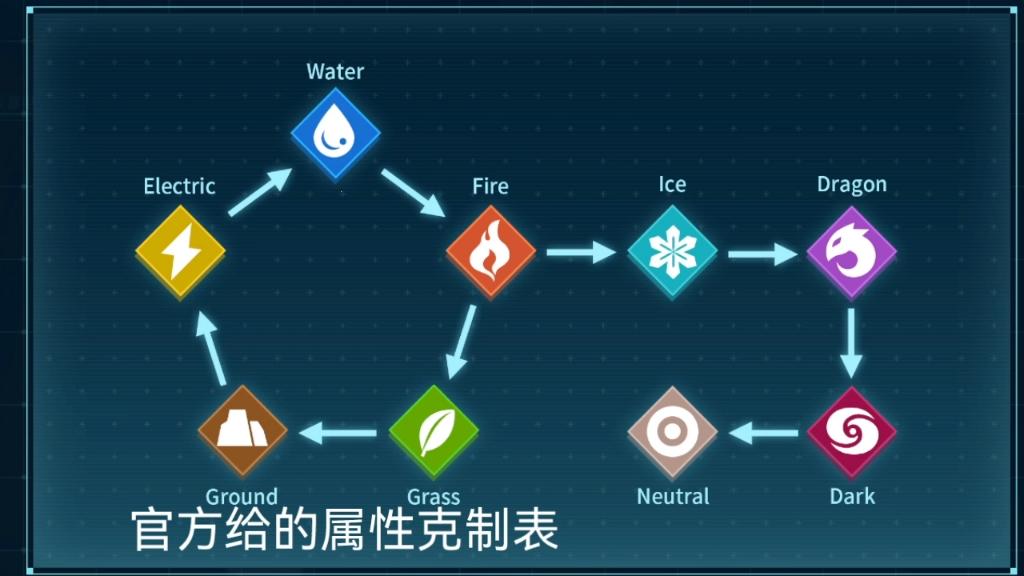 Water

Electric

Fire

Ice

Dragon

Ground

Grass

Neutral

Dark

官方给的属性克制表